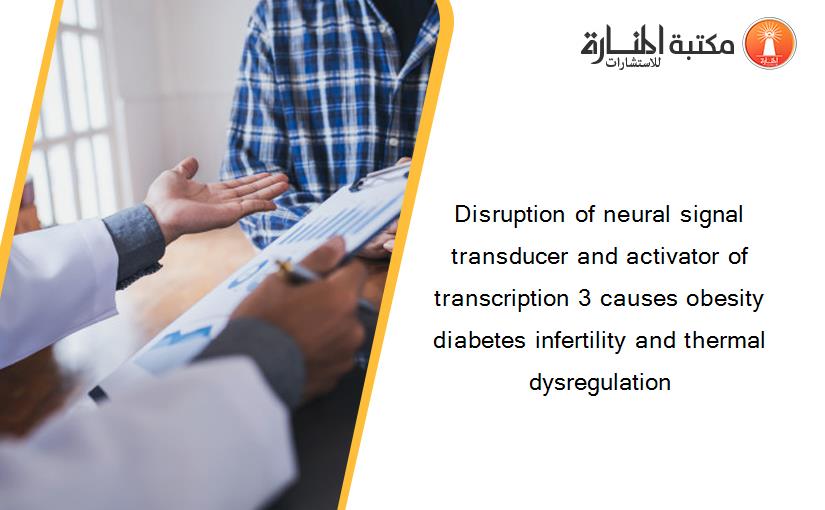 مكتبة المنارة للاستشارات

Disruption of neural signal transducer and activator of transcription 3 causes obesity diabetes infertility and thermal dysregulation